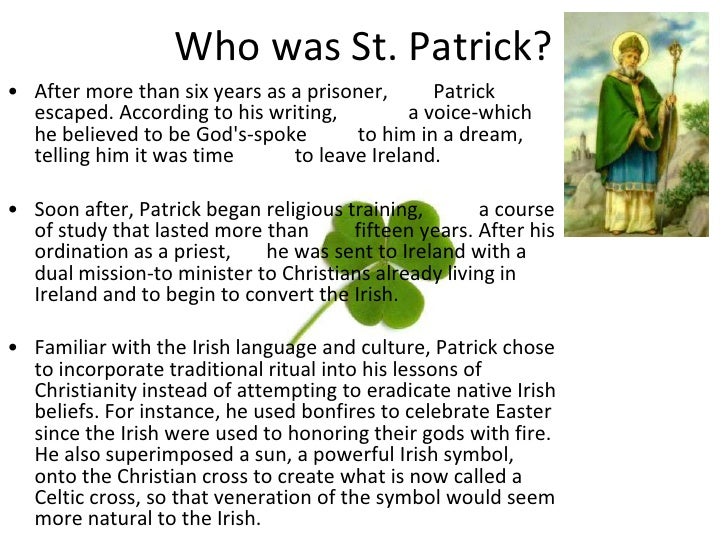 Who was St. Patrick?

• After more than six years as a prisoner, Patrick escaped. According to his writing, a voice-which he believed to be God's-spoke to him in a dream, telling him it was time to leave Ireland.

• Soon after, Patrick began religious training, a course of study that lasted more than fifteen years. After his ordination as a priest, he was sent to Ireland with a dual mission-to minister to Christians already living in Ireland and to begin to convert the Irish.

• Familiar with the Irish language and culture, Patrick chose to incorporate traditional ritual into his lessons of Christianity instead of attempting to eradicate native Irish beliefs. For instance, he used bonfires to celebrate Easter since the Irish were used to honoring their gods with fire. He also superimposed a sun, a powerful Irish symbol, onto the Christian cross to create what is now called a Celtic cross, so that veneration of the symbol would seem more natural to the Irish.